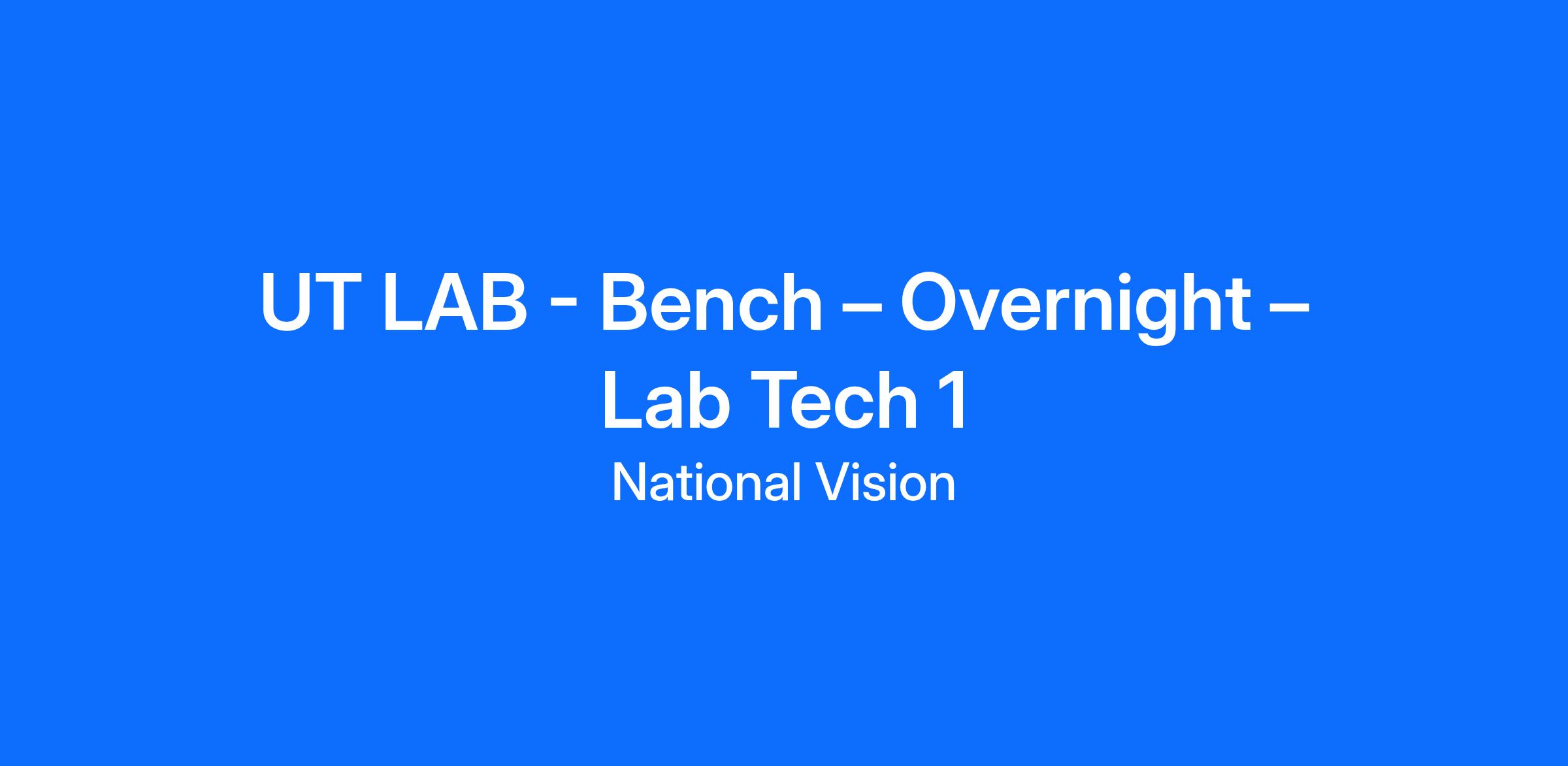 UT LAB - Bench – Overnight – Lab Tech 1

National Vision